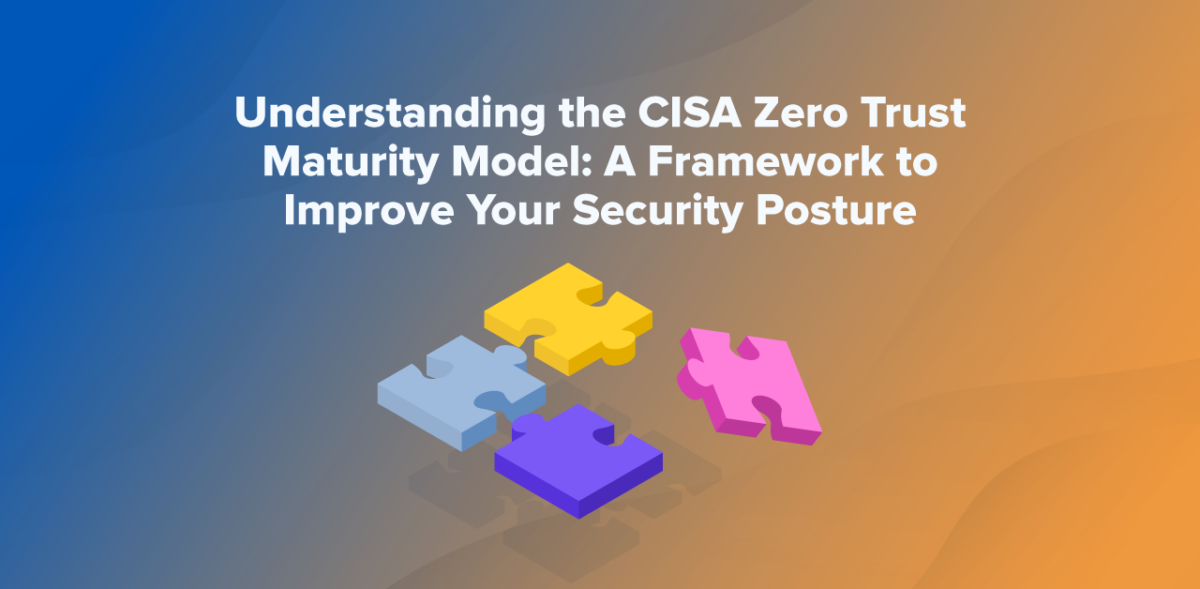 Understanding the CISA Zero Trust Maturity Model: A Framework to Improve Your Security Posture